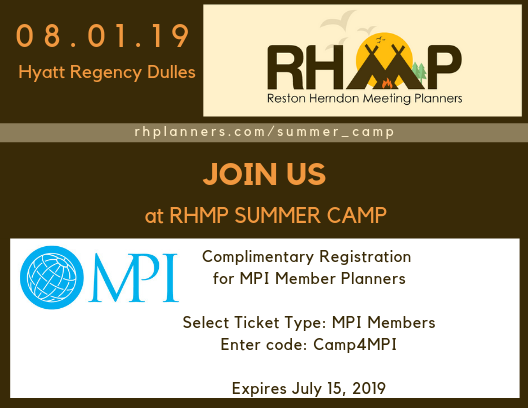 08.01.19
Hyatt Regency Dulles

RHMP
Reston Herndon Meeting Planners

rhplanners.com/summer_camp

JOIN US
at RHMP SUMMER CAMP

MPI

Complimentary Registration for MPI Member Planners

Select Ticket Type: MPI Members
Enter code: Camp4MPI

Expires July 15, 2019